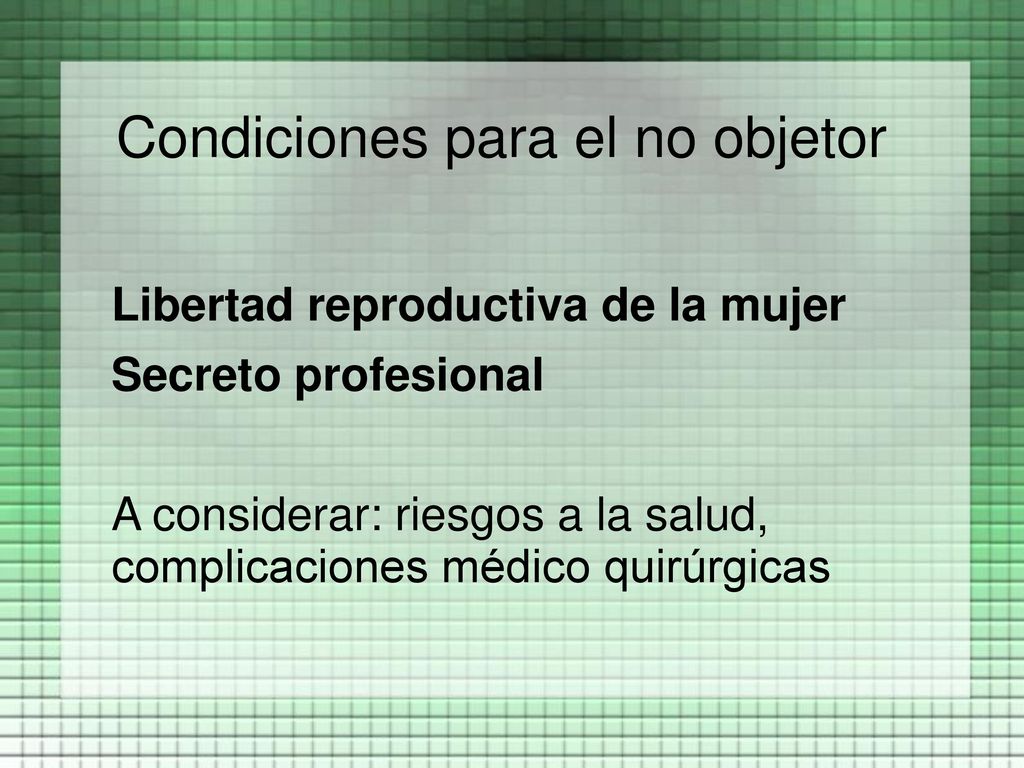 Condiciones para el no objetor

Libertad reproductiva de la mujer

Secreto profesional

A considerar: riesgos a la salud, complicaciones médico quirúrgicas